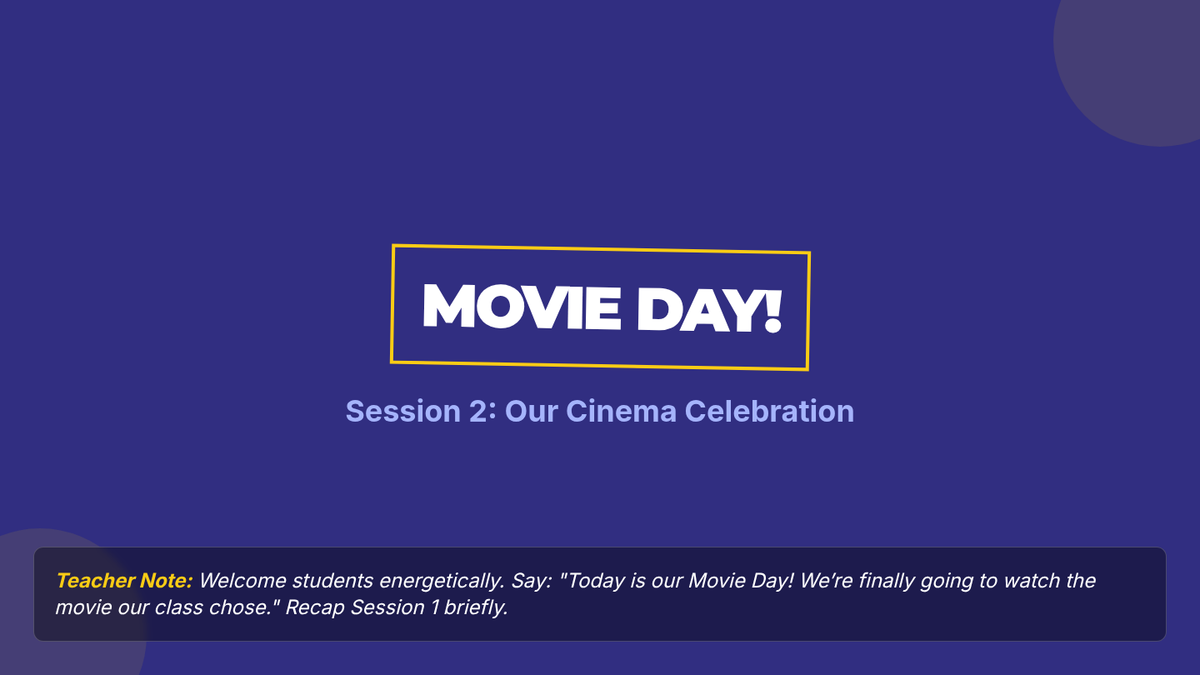 MOVIE DAY!

Session 2: Our Cinema Celebration

Teacher Note: Welcome students energetically. Say: "Today is our Movie Day! We're finally going to watch the movie our class chose." Recap Session 1 briefly.